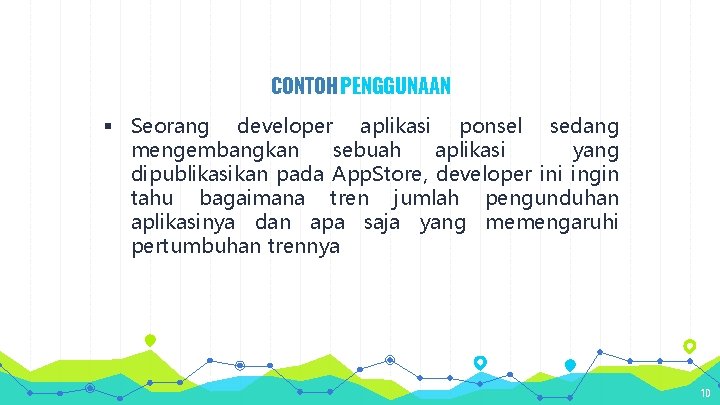 CONTOH PENGGUNAAN

▪ Seorang developer aplikasi ponsel sedang mengembangkan sebuah aplikasi yang dipublikasikan pada AppStore, developer ini ingin tahu bagaimana tren jumlah pengunduhan aplikasinya dan apa saja yang memengaruhi pertumbuhan trennya

10